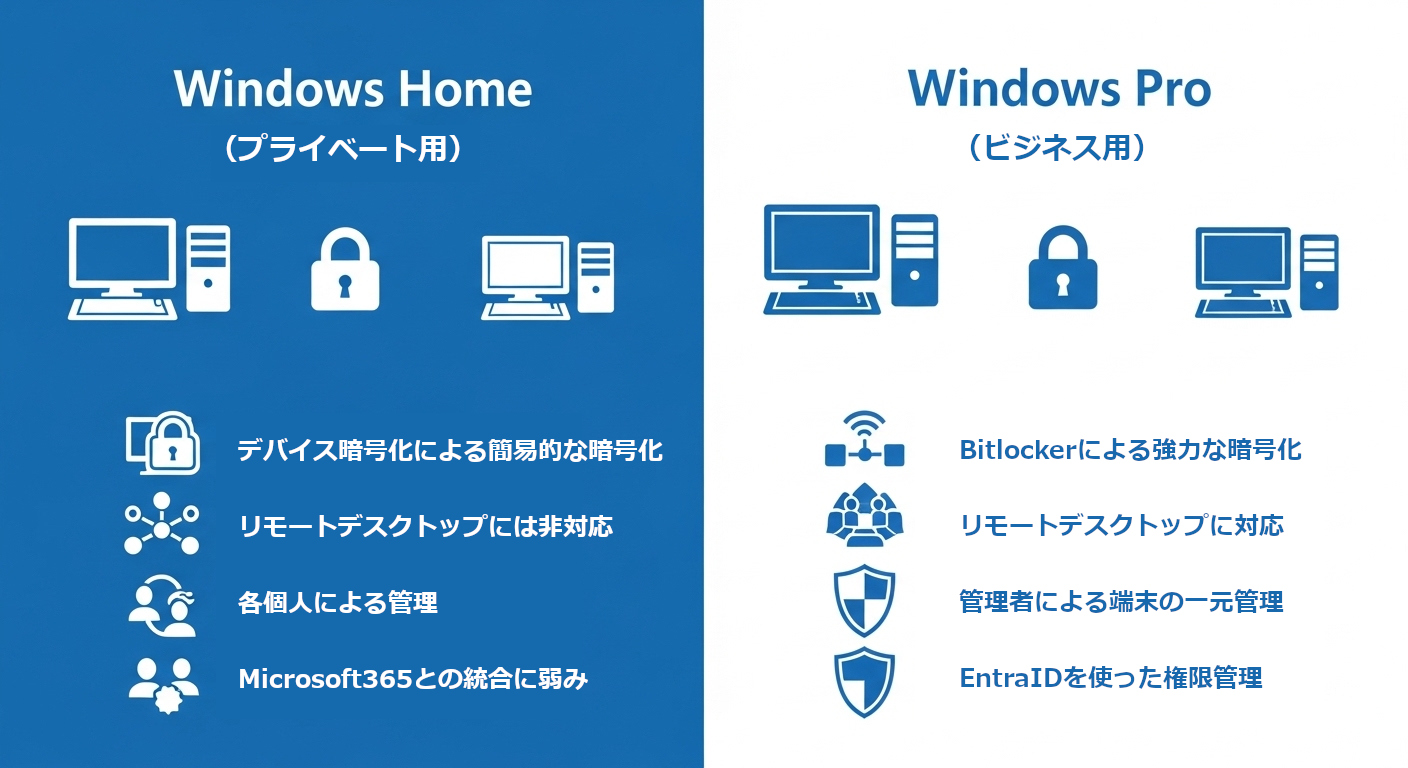 Windows Home
（プライベート用）

デバイス暗号化による簡易的な暗号化

リモートデスクトップには非対応

各個人による管理

Microsoft365との統合に弱み

Windows Pro
（ビジネス用）

Bitlockerによる強力な暗号化

リモートデスクトップに対応

管理者による端末の一元管理

EntraIDを使った権限管理